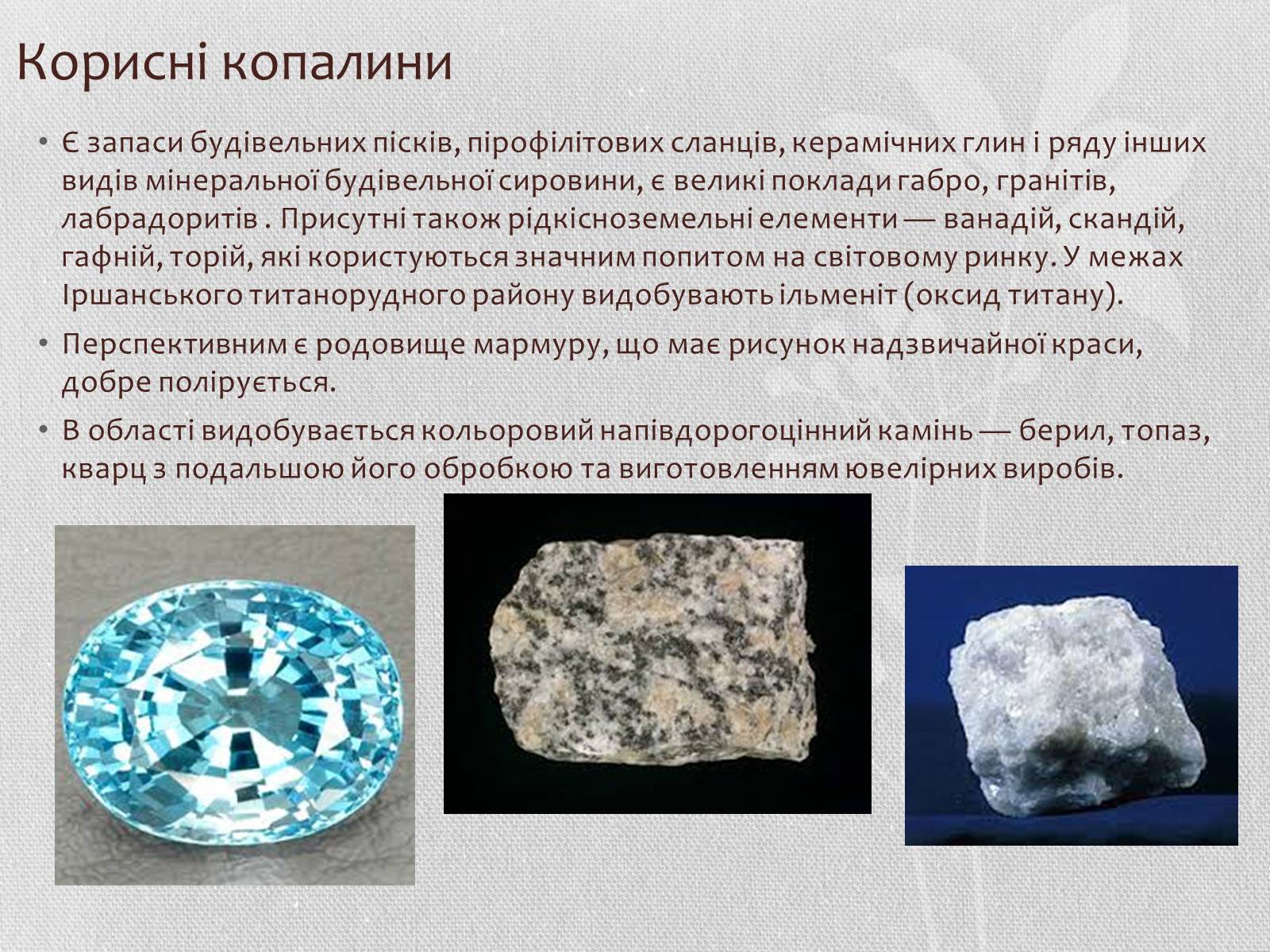 Корисні копалини

• Є запаси будівельних пісків, пірофілітових сланців, керамічних глин і ряду інших видів мінеральної будівельної сировини, є великі поклади габро, гранітів, лабрадоритів . Присутні також рідкісноземельні елементи — ванадій, скандій, гафній, торій, які користуються значним попитом на світовому ринку. У межах Іршанського титанорудного району видобувають ільменіт (оксид титану).

• Перспективним є родовище мармуру, що має рисунок надзвичайної краси, добре полірується.

• В області видобувається кольоровий напівдорогоцінний камінь — берил, топаз, кварц з подальшою його обробкою та виготовленням ювелірних виробів.